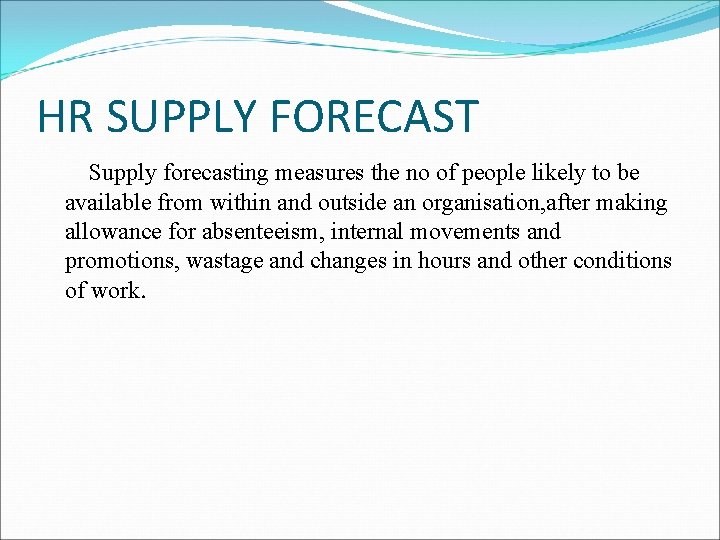 HR SUPPLY FORECAST

Supply forecasting measures the no of people likely to be available from within and outside an organisation,after making allowance for absenteeism, internal movements and promotions, wastage and changes in hours and other conditions of work.